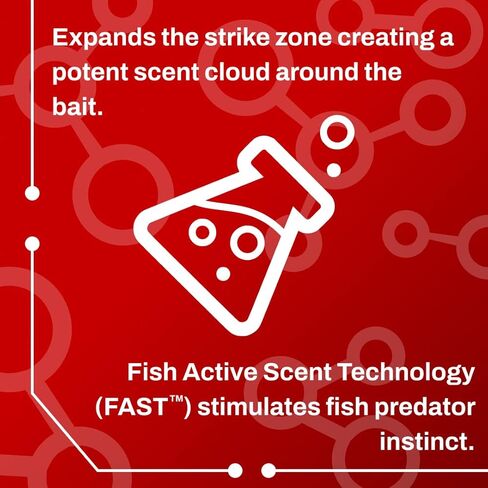 Expands the strike zone creating a potent scent cloud around the bait.

Fish Active Scent Technology (FAST™) stimulates fish predator instinct.